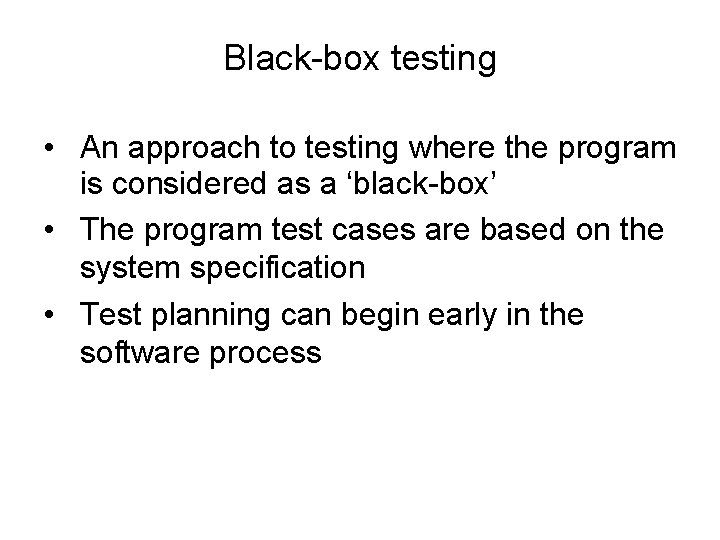 Black-box testing

• An approach to testing where the program is considered as a ‘black-box’
• The program test cases are based on the system specification
• Test planning can begin early in the software process